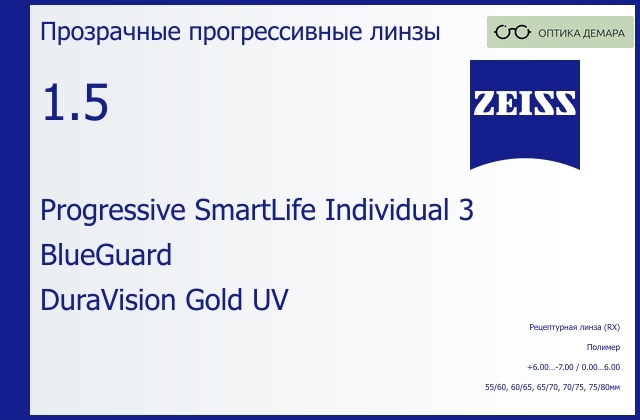 Прозрачные прогрессивные линзы

ОПТИКА ДЕМАРА

1.5

ZEISS

Progressive SmartLife Individual 3

BlueGuard

DuraVision Gold UV

Рецептурная линза (RX)

Полимер

+6.00...-7.00 / 0.00...6.00

55/60, 60/65, 65/70, 70/75, 75/80мм